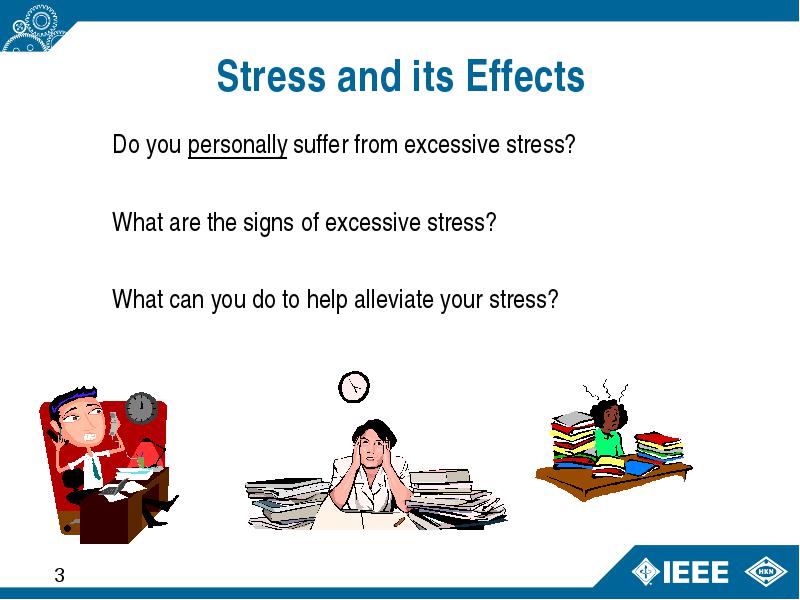 Stress and its Effects

Do you personally suffer from excessive stress?

What are the signs of excessive stress?

What can you do to help alleviate your stress?

3

IEEE

HKN